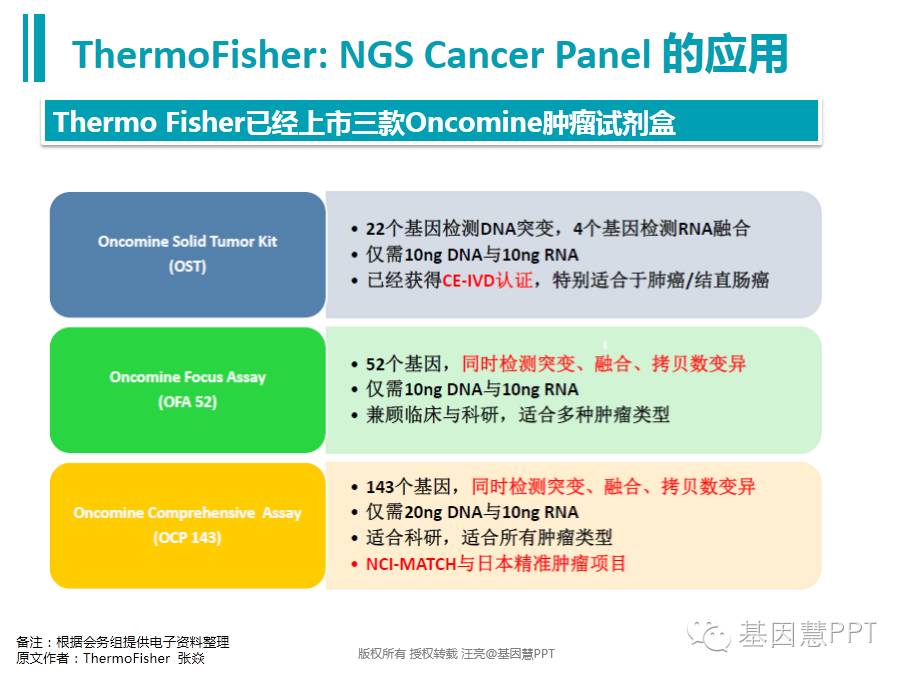 ThermoFisher: NGS Cancer Panel 的应用

Thermo Fisher已经上市三款Oncomine肿瘤试剂盒

Oncomine Solid Tumor Kit
(OST)

• 22个基因检测DNA突变，4个基因检测RNA融合
• 仅需10ng DNA与10ng RNA
• 已经获得CE-IVD认证，特别适合于肺癌/结直肠癌

Oncomine Focus Assay
(OFA 52)

• 52个基因，同时检测突变、融合、拷贝数变异
• 仅需10ng DNA与10ng RNA
• 兼顾临床与科研，适合多种肿瘤类型

Oncomine Comprehensive Assay
(OCP 143)

• 143个基因，同时检测突变、融合、拷贝数变异
• 仅需20ng DNA与10ng RNA
• 适合科研，适合所有肿瘤类型
• NCI-MATCH与日本精准肿瘤项目

备注：根据会务组提供电子资料整理
原文作者：ThermoFisher 张焱

版权所有 授权转载 汪亮@基因慧PPT

基因慧PPT